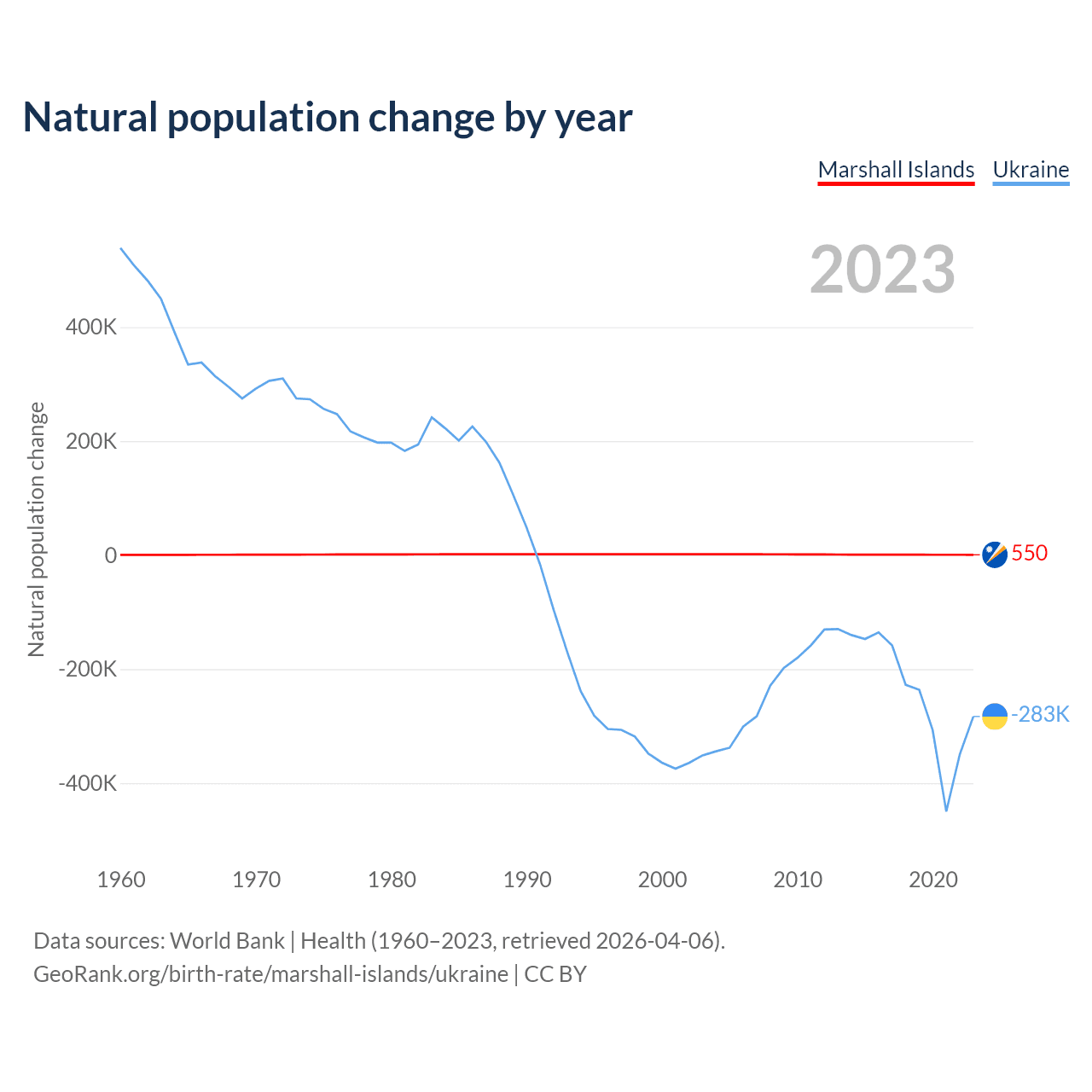 Natural population change by year

Marshall Islands Ukraine

2023

Natural population change

400K
200K
0
-200K
-400K

550
-283K

1960 1970 1980 1990 2000 2010 2020

Data sources: World Bank | Health (1960–2023, retrieved 2026-04-06).
GeoRank.org/birth-rate/marshall-islands/ukraine | CC BY